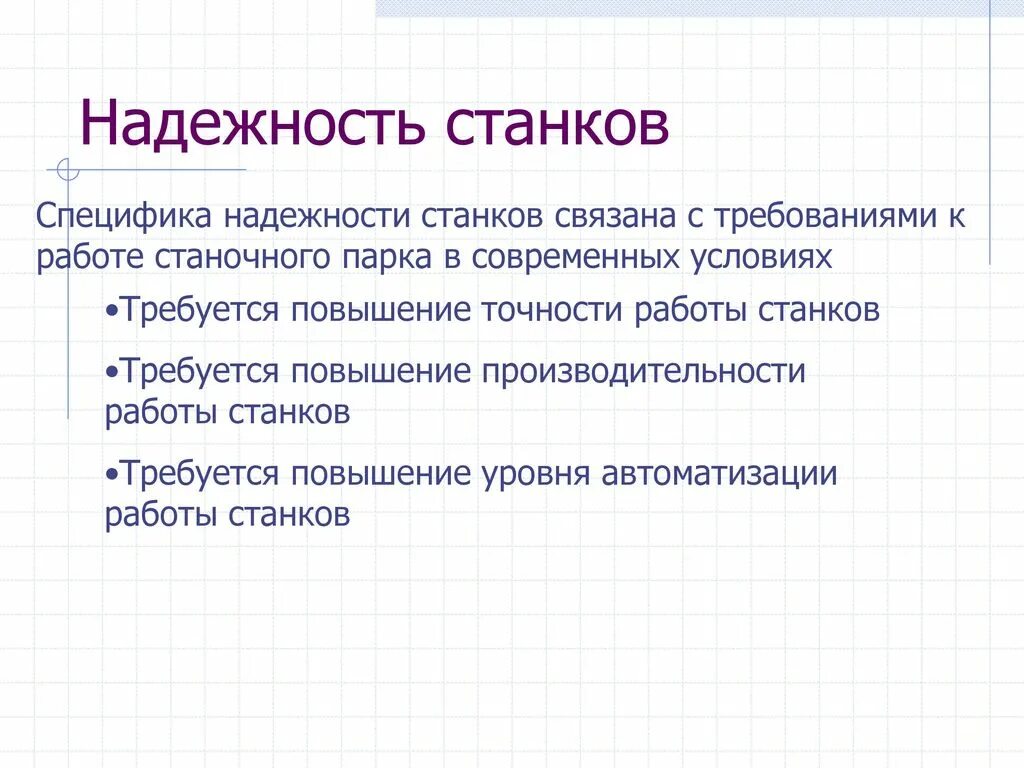 Надежность станков

Специфика надежности станков связана с требованиями к работе станочного парка в современных условиях

•Требуется повышение точности работы станков

•Требуется повышение производительности работы станков

•Требуется повышение уровня автоматизации работы станков